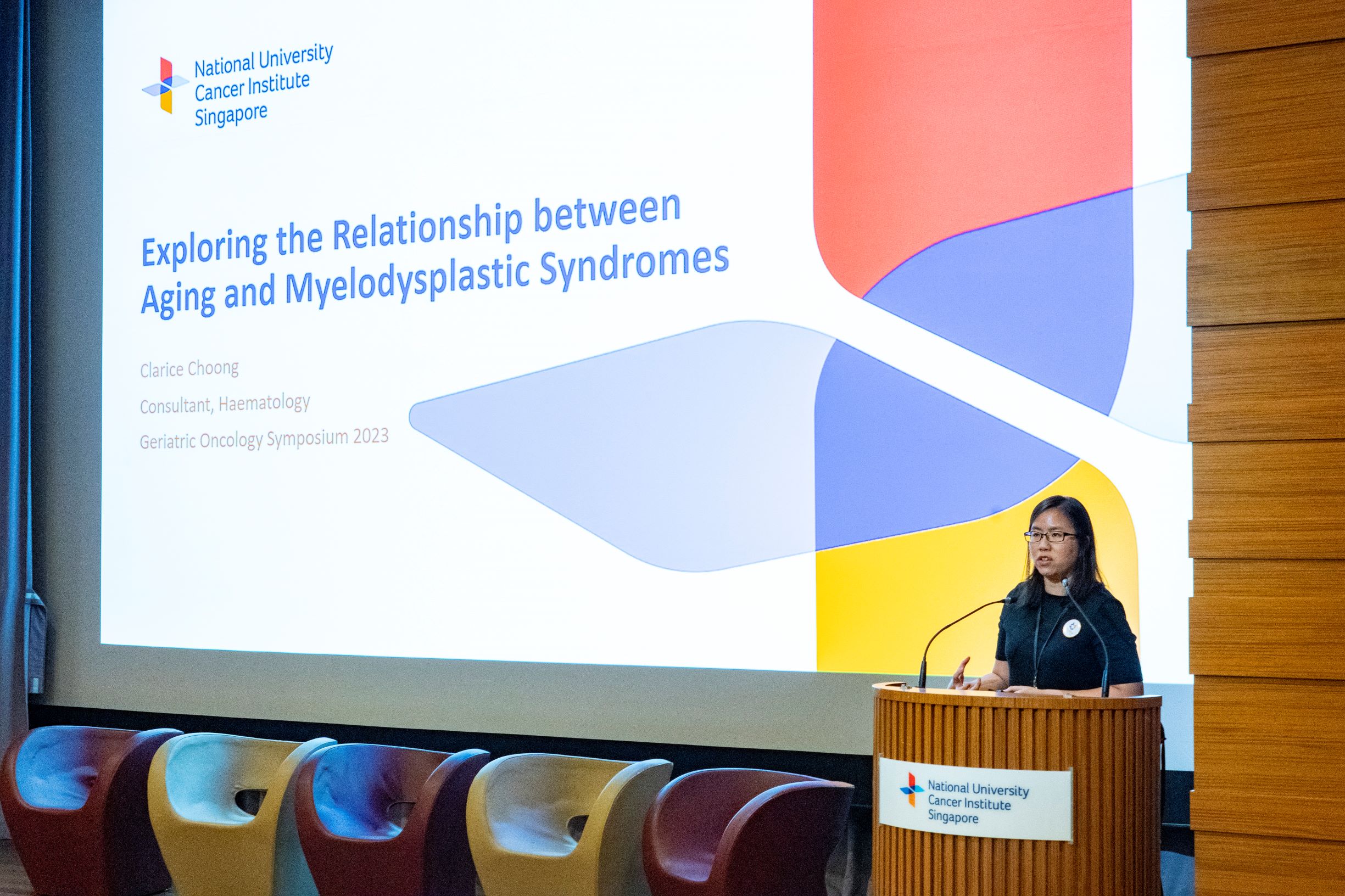 National University
Cancer Institute
Singapore

Exploring the Relationship between Aging and Myelodysplastic Syndromes

Clarice Choong

Consultant, Haematology

Geriatric Oncology Symposium 2023

National University
Cancer Institute
Singapore